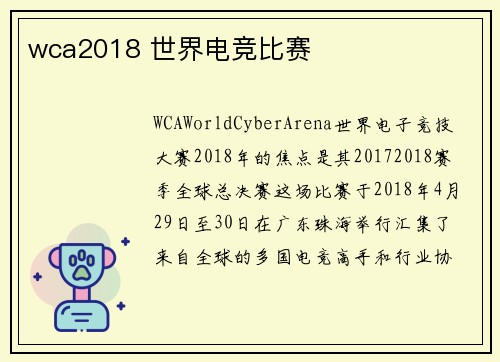 wca2018 世界电竞比赛

WCAWorldCyberArena世界电子竞技大赛2018年的焦点是其20172018赛季全球总决赛这场比赛于2018年4月29日至30日在广东珠海举行汇集了来自全球的多国电竞高手和行业协